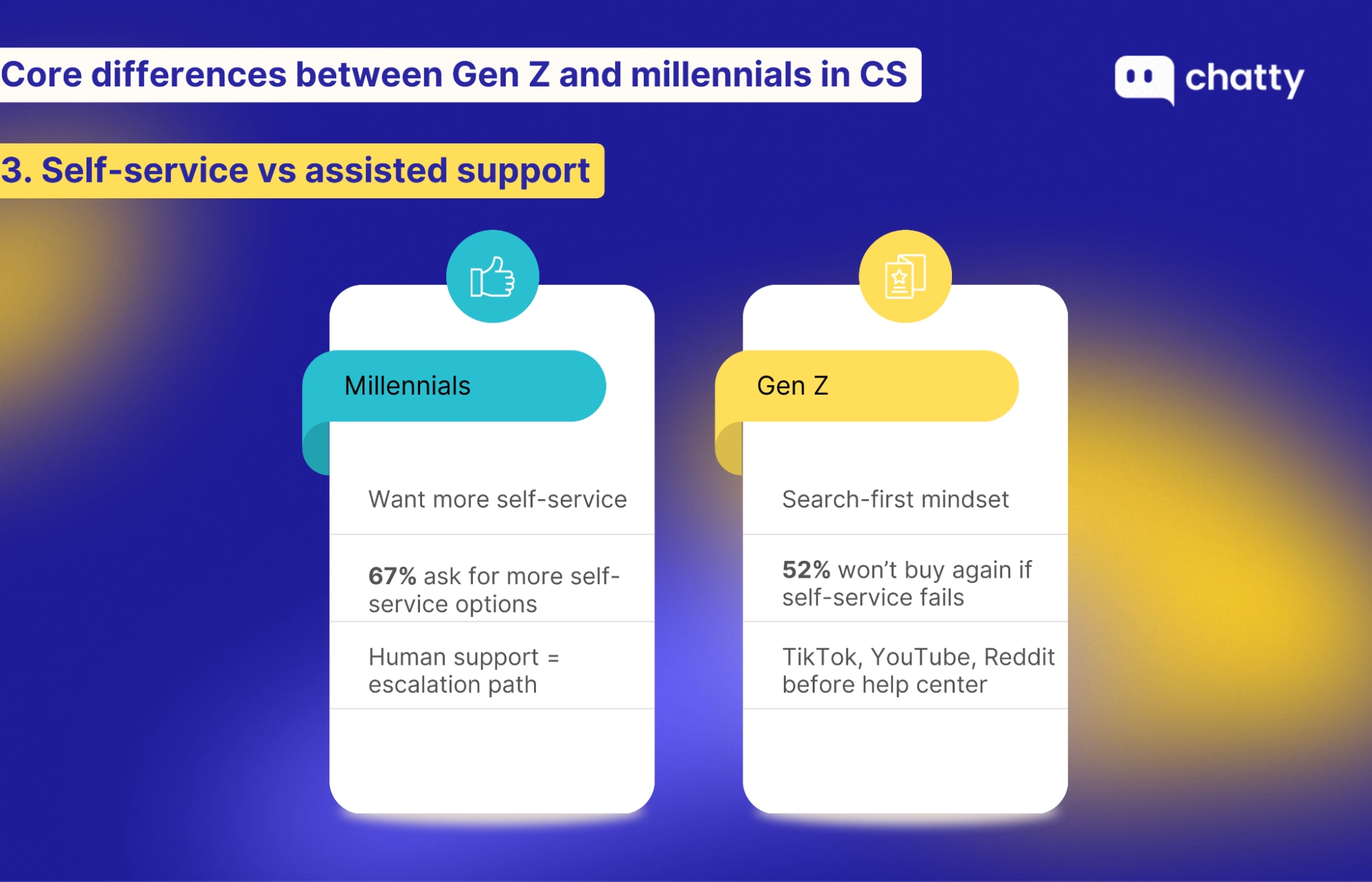 Core differences between Gen Z and millennials in CS

chatty

3. Self-service vs assisted support

Millennials

Want more self-service

67% ask for more self-service options

Human support = escalation path

Gen Z

Search-first mindset

52% won't buy again if self-service fails

TikTok, YouTube, Reddit before help center